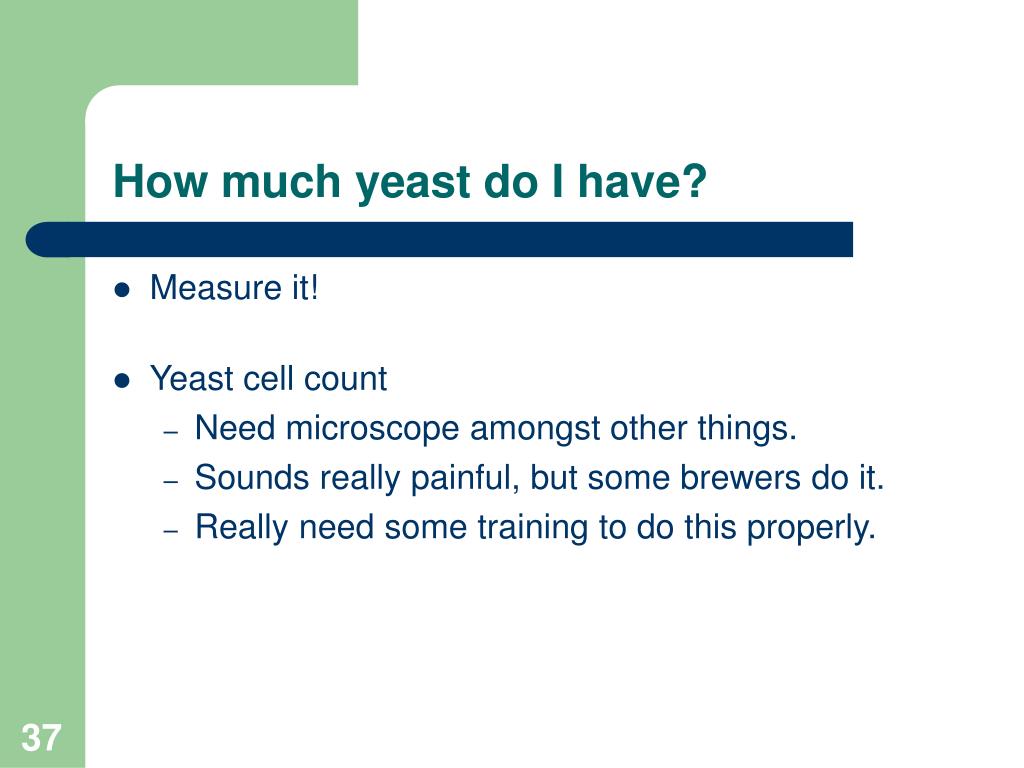 How much yeast do I have?

- Measure it!

- Yeast cell count
  – Need microscope amongst other things.
  – Sounds really painful, but some brewers do it.
  – Really need some training to do this properly.

37